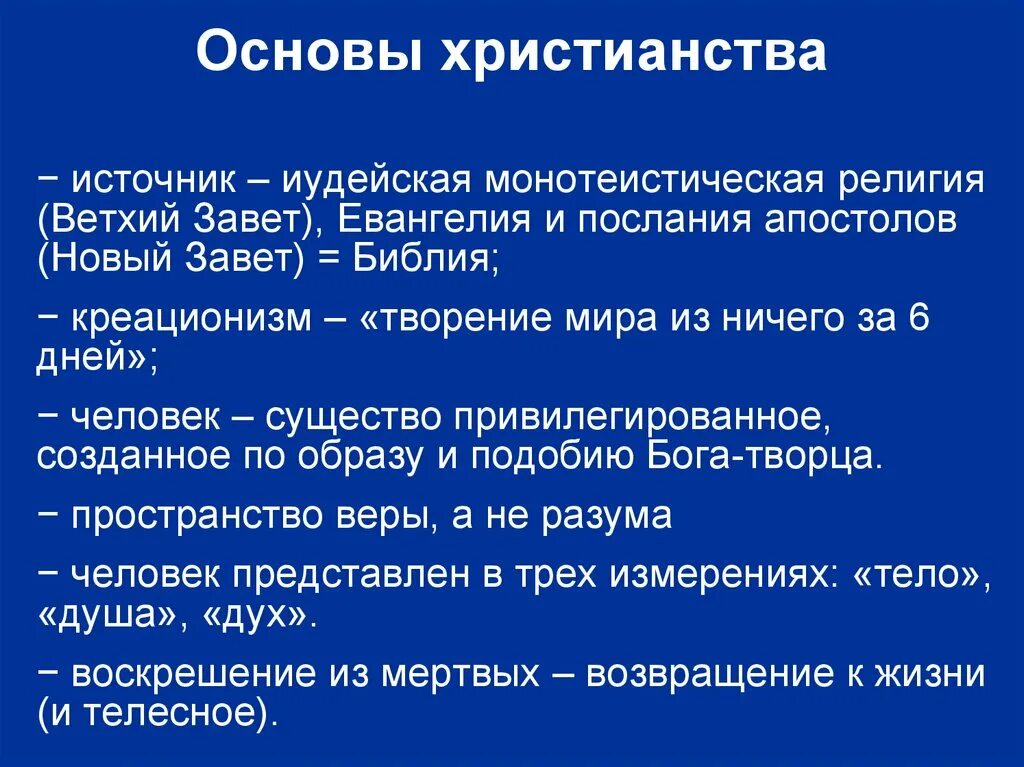 Основы христианства

− источник – иудейская монотеистическая религия (Ветхий Завет), Евангелия и послания апостолов (Новый Завет) = Библия;

− креационизм – «творение мира из ничего за 6 дней»;

− человек – существо привилегированное, созданное по образу и подобию Бога-творца.

− пространство веры, а не разума

− человек представлен в трех измерениях: «тело», «душа», «дух».

− воскрешение из мертвых – возвращение к жизни (и телесное).